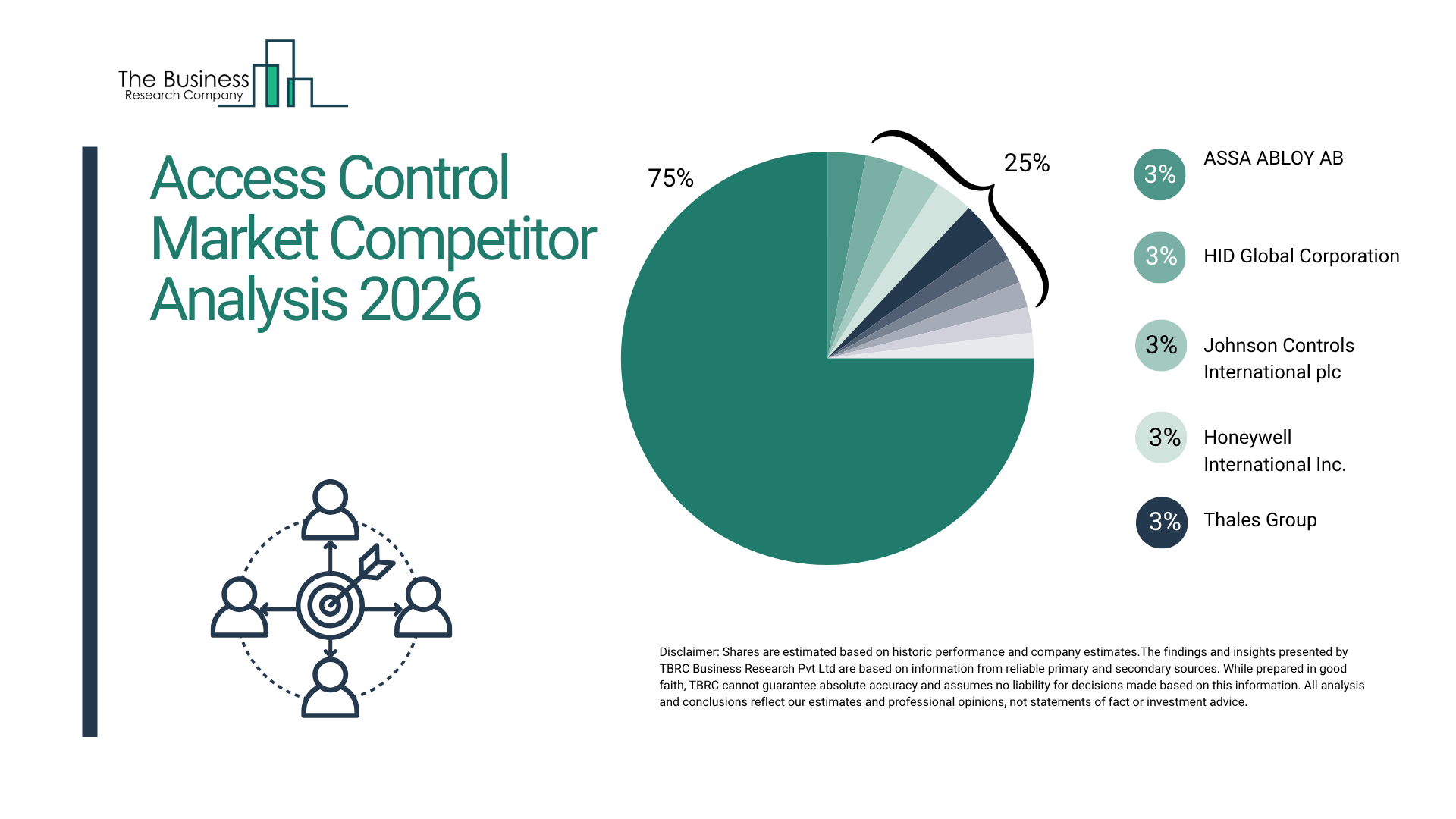 The Business
Research Company

Access Control Market Competitor Analysis 2026

75%

25%

3% ASSA ABLOY AB

3% HID Global Corporation

3% Johnson Controls International plc

3% Honeywell International Inc.

3% Thales Group

Disclaimer: Shares are estimated based on historic performance and company estimates.The findings and insights presented by TBRC Business Research Pvt Ltd are based on information from reliable primary and secondary sources. While prepared in good faith, TBRC cannot guarantee absolute accuracy and assumes no liability for decisions made based on this information. All analysis and conclusions reflect our estimates and professional opinions, not statements of fact or investment advice.